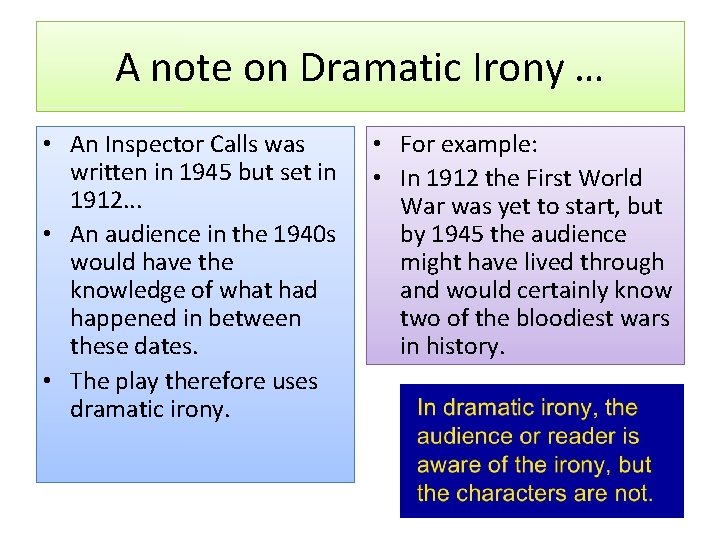 A note on Dramatic Irony …

• An Inspector Calls was written in 1945 but set in 1912…
• An audience in the 1940s would have the knowledge of what had happened in between these dates.
• The play therefore uses dramatic irony.

• For example:
• In 1912 the First World War was yet to start, but by 1945 the audience might have lived through and would certainly know two of the bloodiest wars in history.

In dramatic irony, the audience or reader is aware of the irony, but the characters are not.